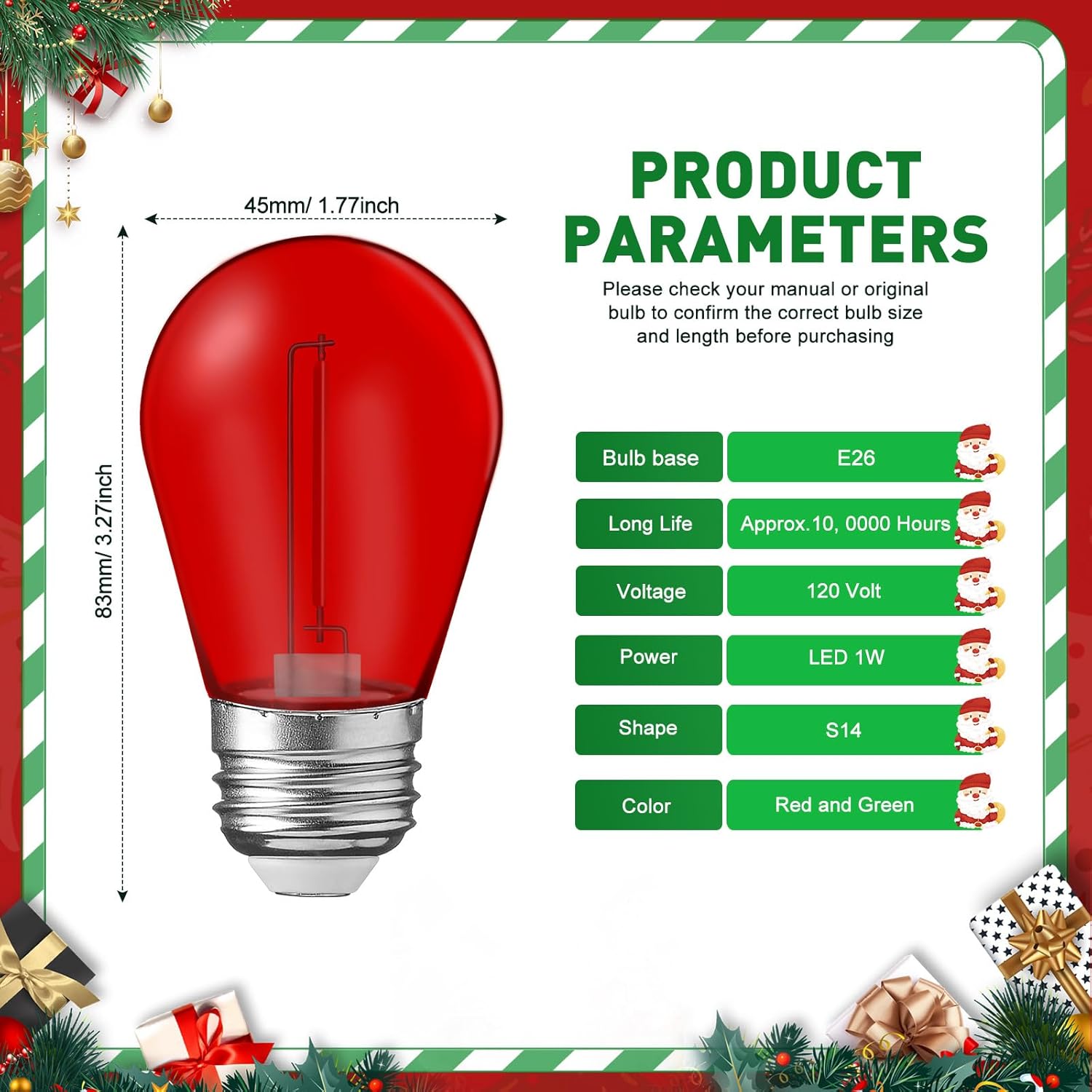 45mm/ 1.77inch

83mm/ 3.27inch

PRODUCT PARAMETERS

Please check your manual or original bulb to confirm the correct bulb size and length before purchasing

| Bulb base | E26 |
|---|---|
| Long Life | Approx.10, 0000 Hours |
| Voltage | 120 Volt |
| Power | LED 1W |
| Shape | S14 |
| Color | Red and Green |